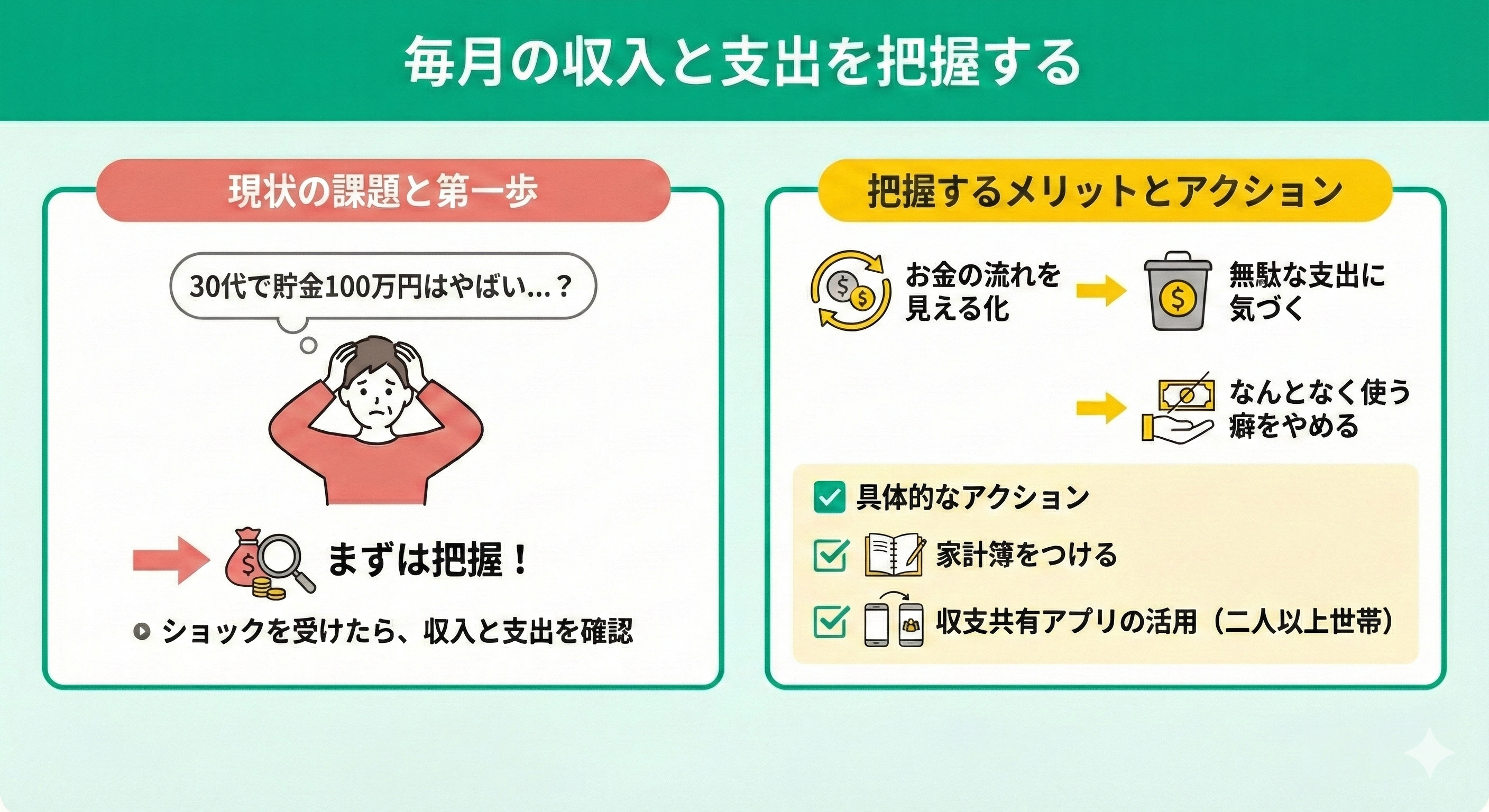 毎月の収入と支出を把握する

現状の課題と第一歩

30代で貯金100万円はやばい…？

まずは把握！

ショックを受けたら、収入と支出を確認

把握するメリットとアクション

お金の流れを見える化

無駄な支出に気づく

なんとなく使う癖をやめる

具体的なアクション

家計簿をつける

収支共有アプリの活用（二人以上世帯）